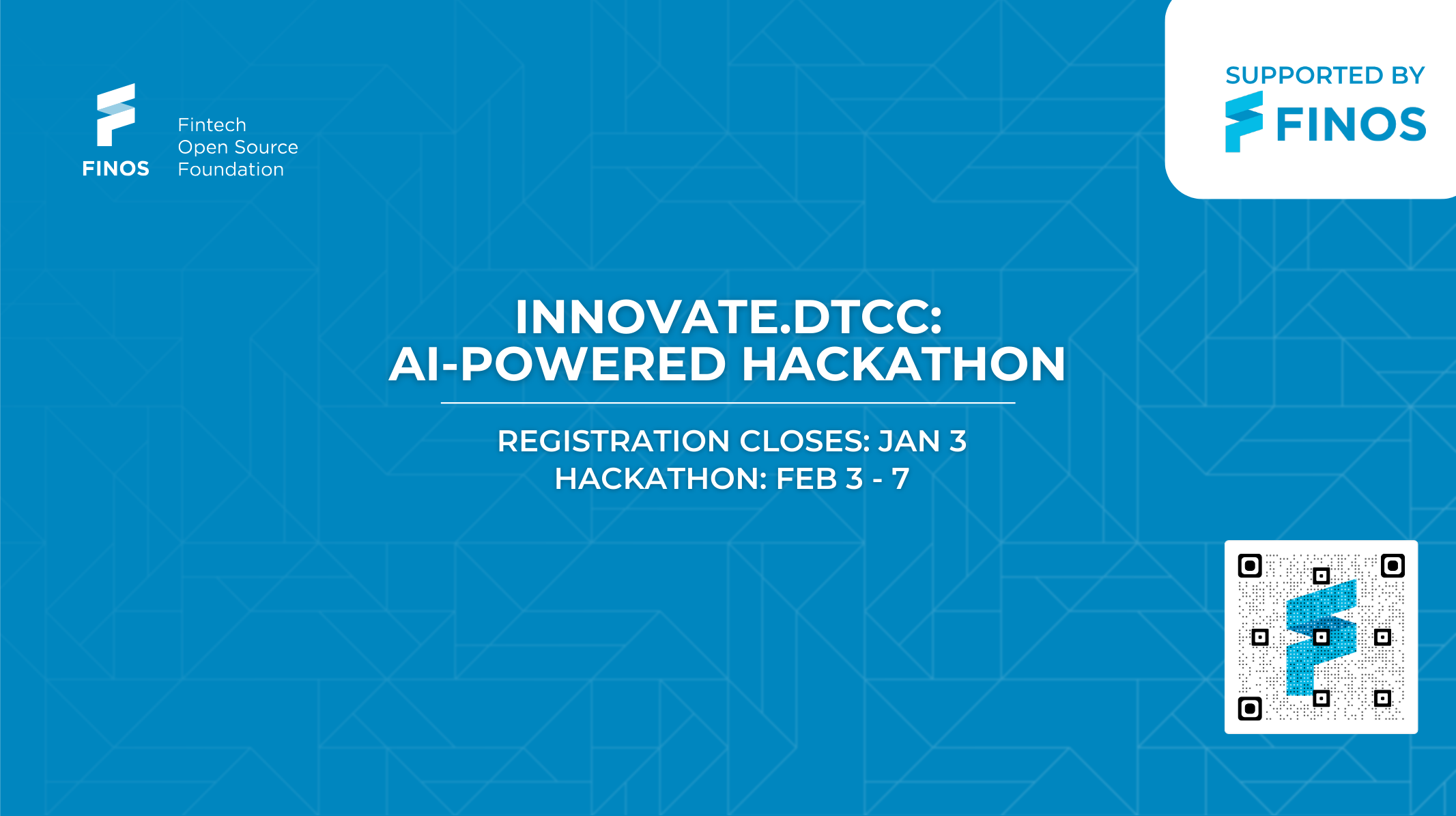 FINOS

Fintech
Open Source
Foundation

SUPPORTED BY
FINOS

INNOVATE.DTCC:
AI-POWERED HACKATHON

REGISTRATION CLOSES: JAN 3
HACKATHON: FEB 3 - 7